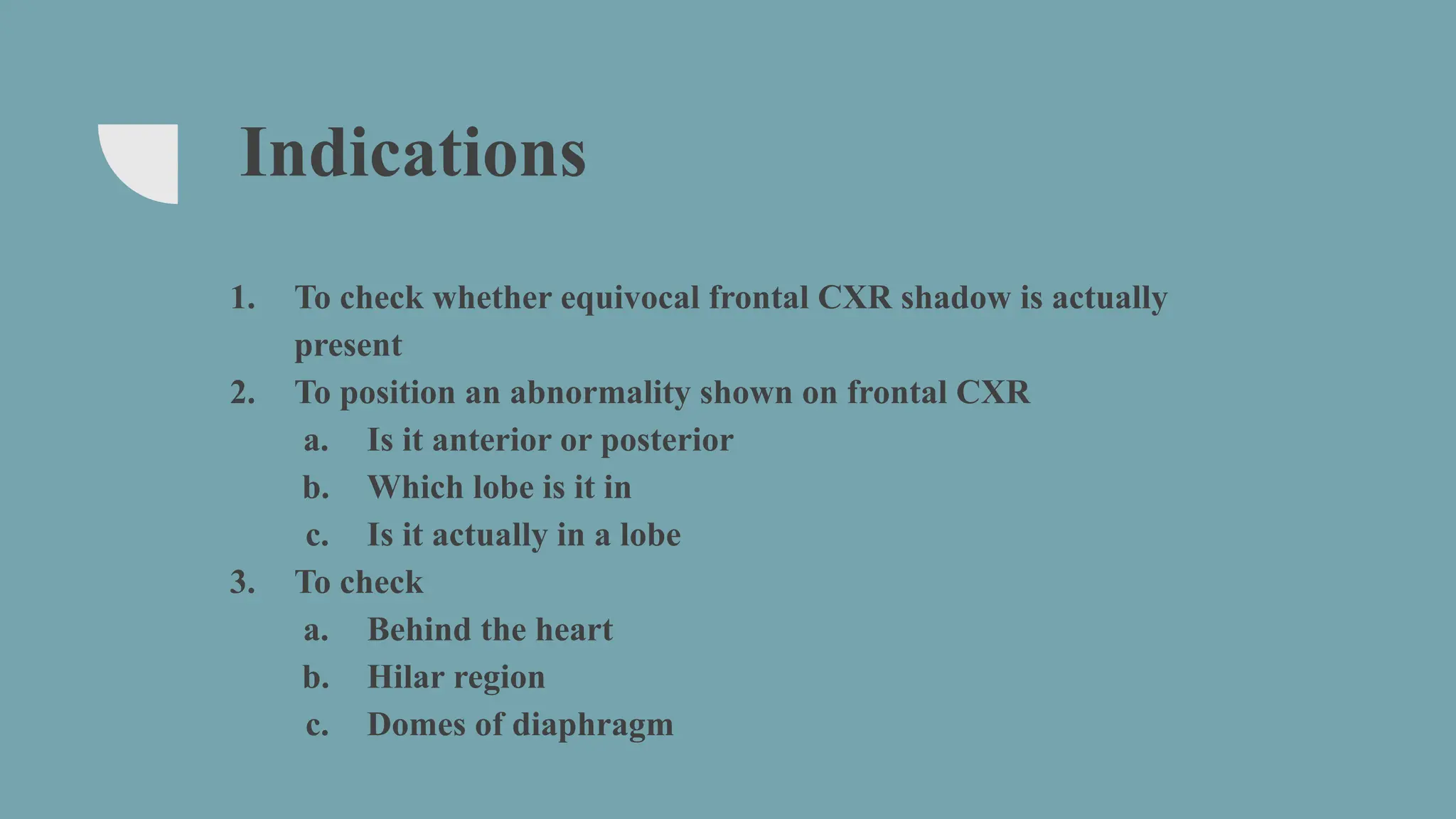 Indications

1. To check whether equivocal frontal CXR shadow is actually present
2. To position an abnormality shown on frontal CXR
   a. Is it anterior or posterior
   b. Which lobe is it in
   c. Is it actually in a lobe
3. To check
   a. Behind the heart
   b. Hilar region
   c. Domes of diaphragm